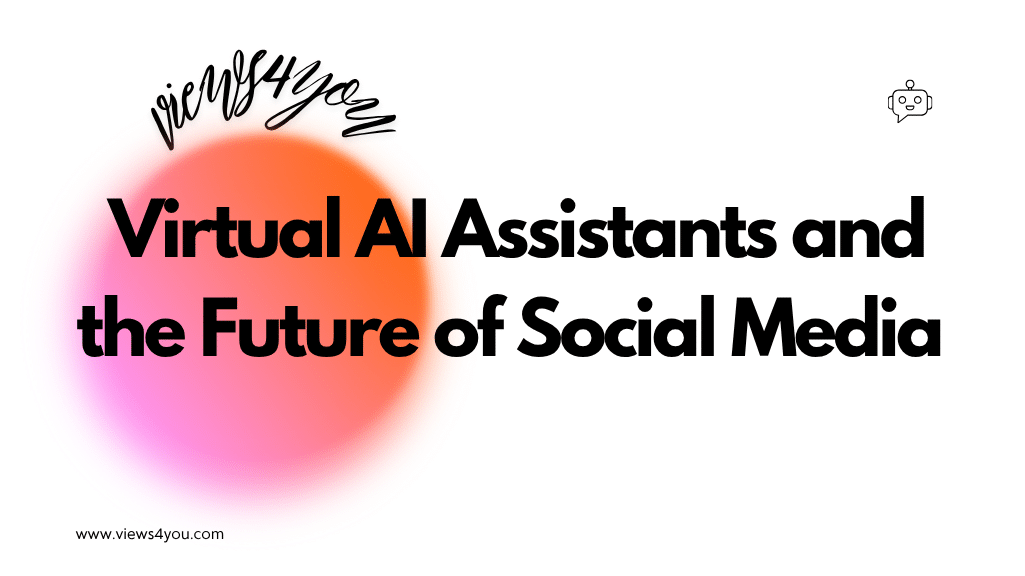 views4you

Virtual AI Assistants and the Future of Social Media

www.views4you.com